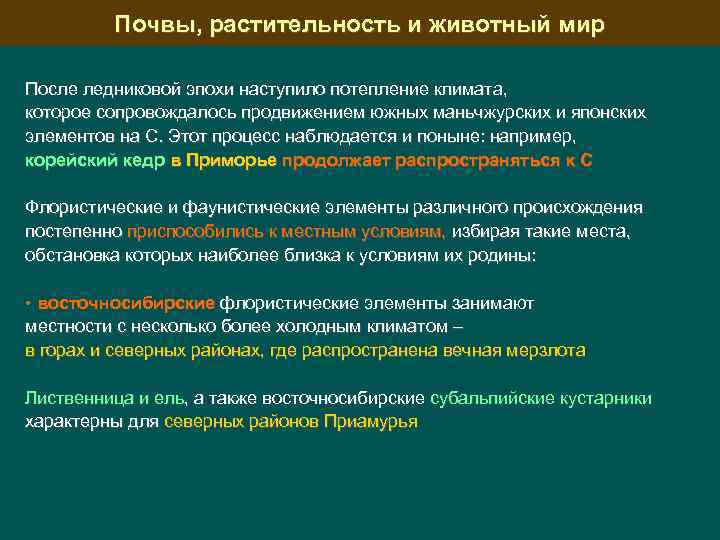 Почвы, растительность и животный мир

После ледниковой эпохи наступило потепление климата, которое сопровождалось продвижением южных маньчжурских и японских элементов на С. Этот процесс наблюдается и поныне: например, корейский кедр в Приморье продолжает распространяться к С

Флористические и фаунистические элементы различного происхождения постепенно приспособились к местным условиям, избирая такие места, обстановка которых наиболее близка к условиям их родины:

• восточносибирские флористические элементы занимают местности с несколько более холодным климатом – в горах и северных районах, где распространена вечная мерзлота

Лиственница и ель, а также восточносибирские субальпийские кустарники характерны для северных районов Приамурья